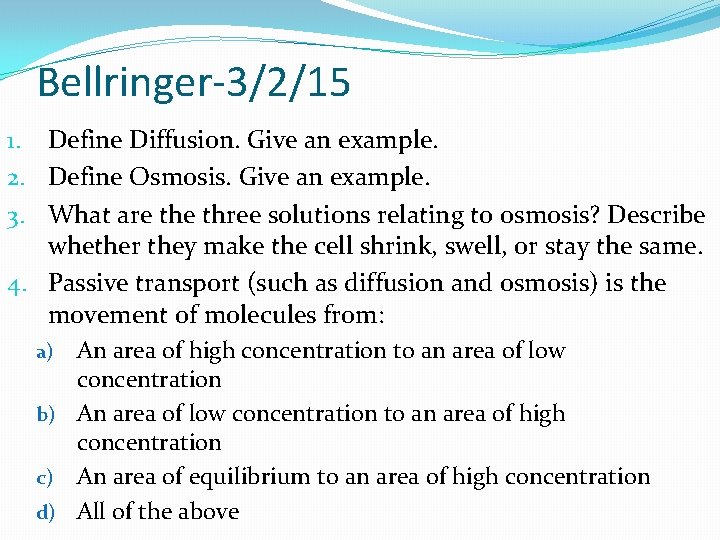 Bellringer-3/2/15

1. Define Diffusion. Give an example.
2. Define Osmosis. Give an example.
3. What are the three solutions relating to osmosis? Describe whether they make the cell shrink, swell, or stay the same.
4. Passive transport (such as diffusion and osmosis) is the movement of molecules from:
a) An area of high concentration to an area of low concentration
b) An area of low concentration to an area of high concentration
c) An area of equilibrium to an area of high concentration
d) All of the above